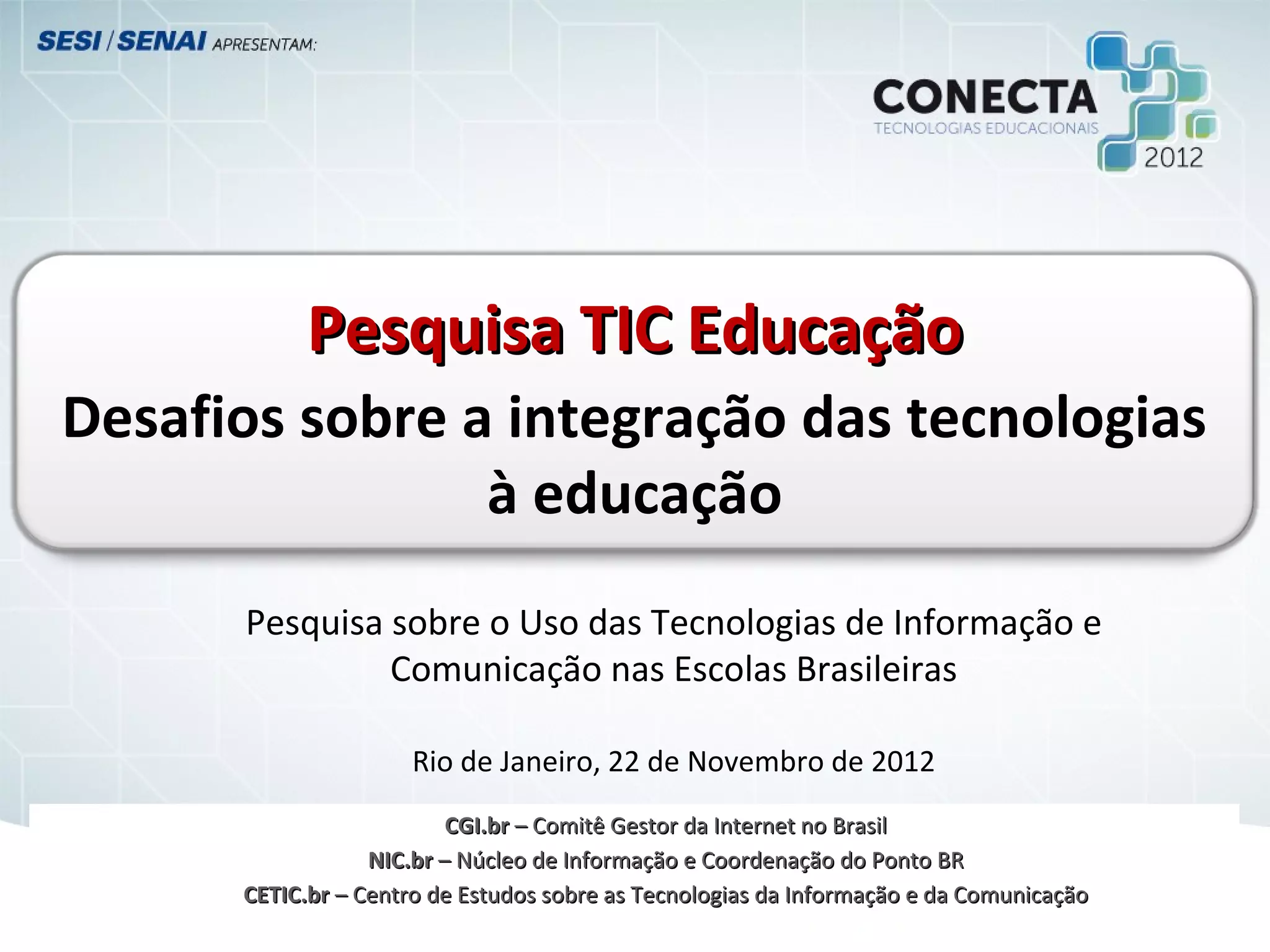 SESI / SENAI APRESENTAM:

CONECTA
TECNOLOGIAS EDUCACIONAIS
2012

Pesquisa TIC Educação
Desafios sobre a integração das tecnologias à educação

Pesquisa sobre o Uso das Tecnologias de Informação e Comunicação nas Escolas Brasileiras

Rio de Janeiro, 22 de Novembro de 2012

CGI.br – Comitê Gestor da Internet no Brasil
NIC.br – Núcleo de Informação e Coordenação do Ponto BR
CETIC.br – Centro de Estudos sobre as Tecnologias da Informação e da Comunicação